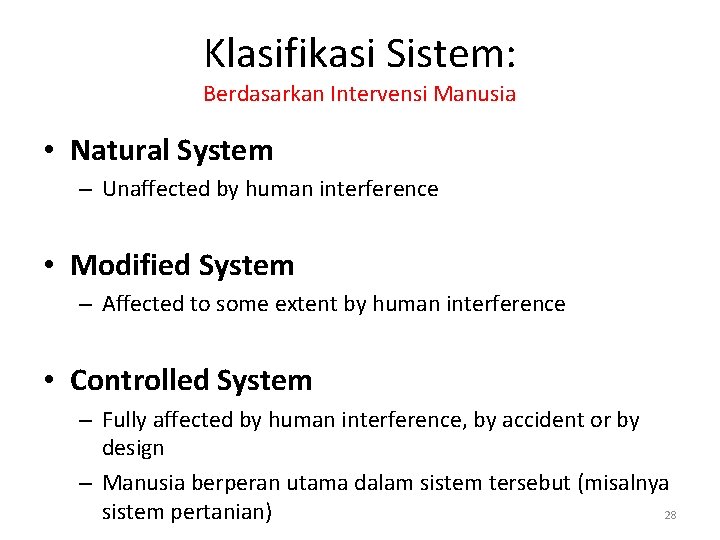 Klasifikasi Sistem:
Berdasarkan Intervensi Manusia

• Natural System
– Unaffected by human interference

• Modified System
– Affected to some extent by human interference

• Controlled System
– Fully affected by human interference, by accident or by design
– Manusia berperan utama dalam sistem tersebut (misalnya sistem pertanian)

28